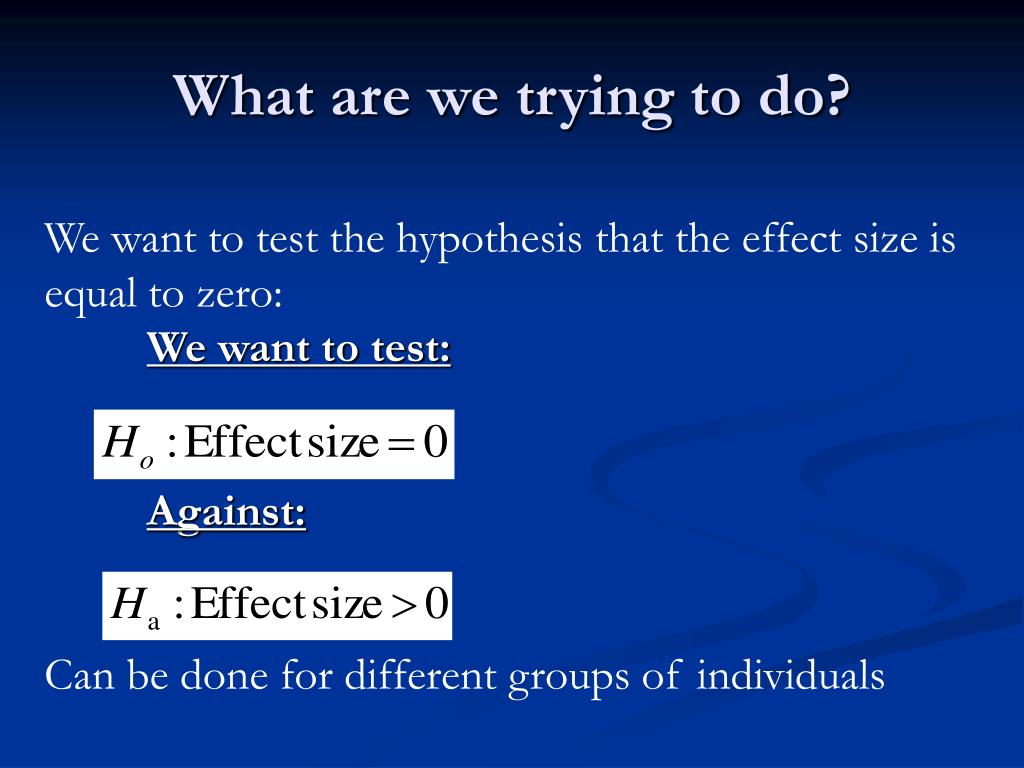 What are we trying to do?

We want to test the hypothesis that the effect size is equal to zero:

We want to test:

$H_o : \text{Effect size} = 0$

Against:

$H_a : \text{Effect size} > 0$

Can be done for different groups of individuals